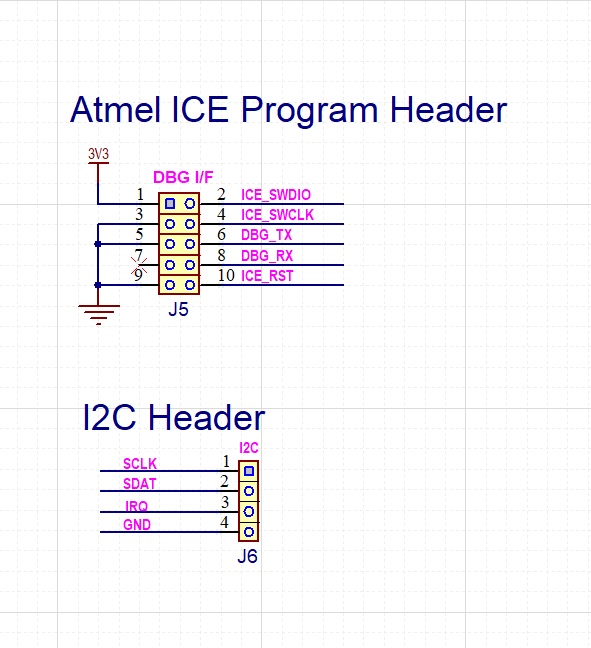 Atmel ICE Program Header

3V3

DBG I/F

1
2 ICE_SWDIO
3
4 ICE_SWCLK
5
6 DBG_TX
7
8 DBG_RX
9
10 ICE_RST

J5

I2C Header

I2C

SCLK 1
SDAT 2
IRQ 3
GND 4

J6